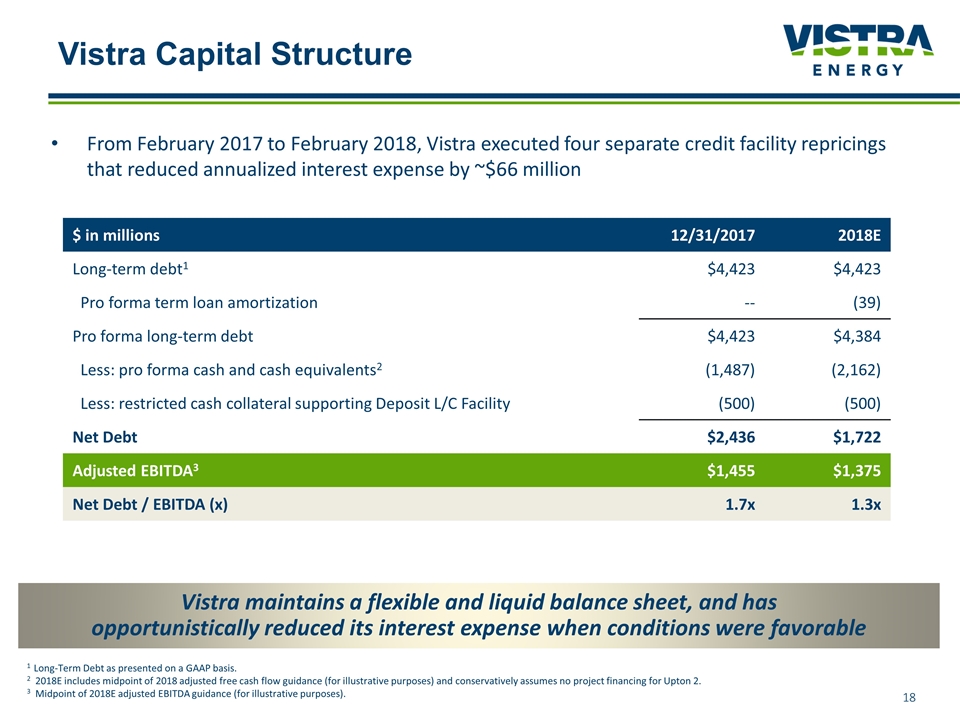 Vistra Capital Structure

VISTRA ENERGY

• From February 2017 to February 2018, Vistra executed four separate credit facility repricings that reduced annualized interest expense by ~$66 million

| $ in millions | 12/31/2017 | 2018E |
|---|---|---|
| Long-term debt$^1$ | $4,423 | $4,423 |
| Pro forma term loan amortization | -- | (39) |
| Pro forma long-term debt | $4,423 | $4,384 |
| Less: pro forma cash and cash equivalents$^2$ | (1,487) | (2,162) |
| Less: restricted cash collateral supporting Deposit L/C Facility | (500) | (500) |
| Net Debt | $2,436 | $1,722 |
| Adjusted EBITDA$^3$ | $1,455 | $1,375 |
| Net Debt / EBITDA (x) | 1.7x | 1.3x |

Vistra maintains a flexible and liquid balance sheet, and has opportunistically reduced its interest expense when conditions were favorable

$^1$ Long-Term Debt as presented on a GAAP basis.
$^2$ 2018E includes midpoint of 2018 adjusted free cash flow guidance (for illustrative purposes) and conservatively assumes no project financing for Upton 2.
$^3$ Midpoint of 2018E adjusted EBITDA guidance (for illustrative purposes).

18